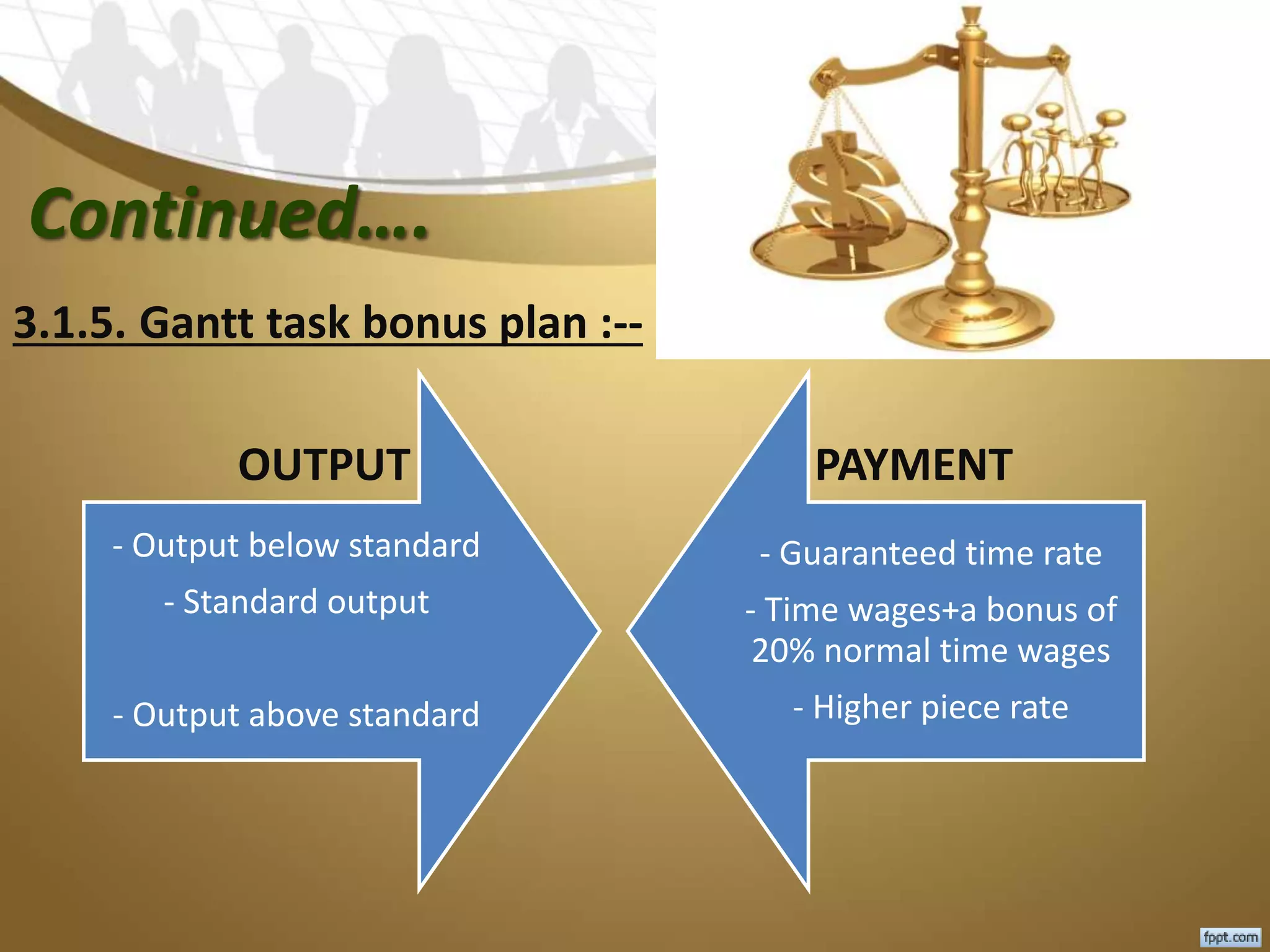 Continued….

3.1.5. Gantt task bonus plan :--

OUTPUT

- Output below standard

- Standard output

- Output above standard

PAYMENT

- Guaranteed time rate

- Time wages+a bonus of 20% normal time wages

- Higher piece rate

fppt.com